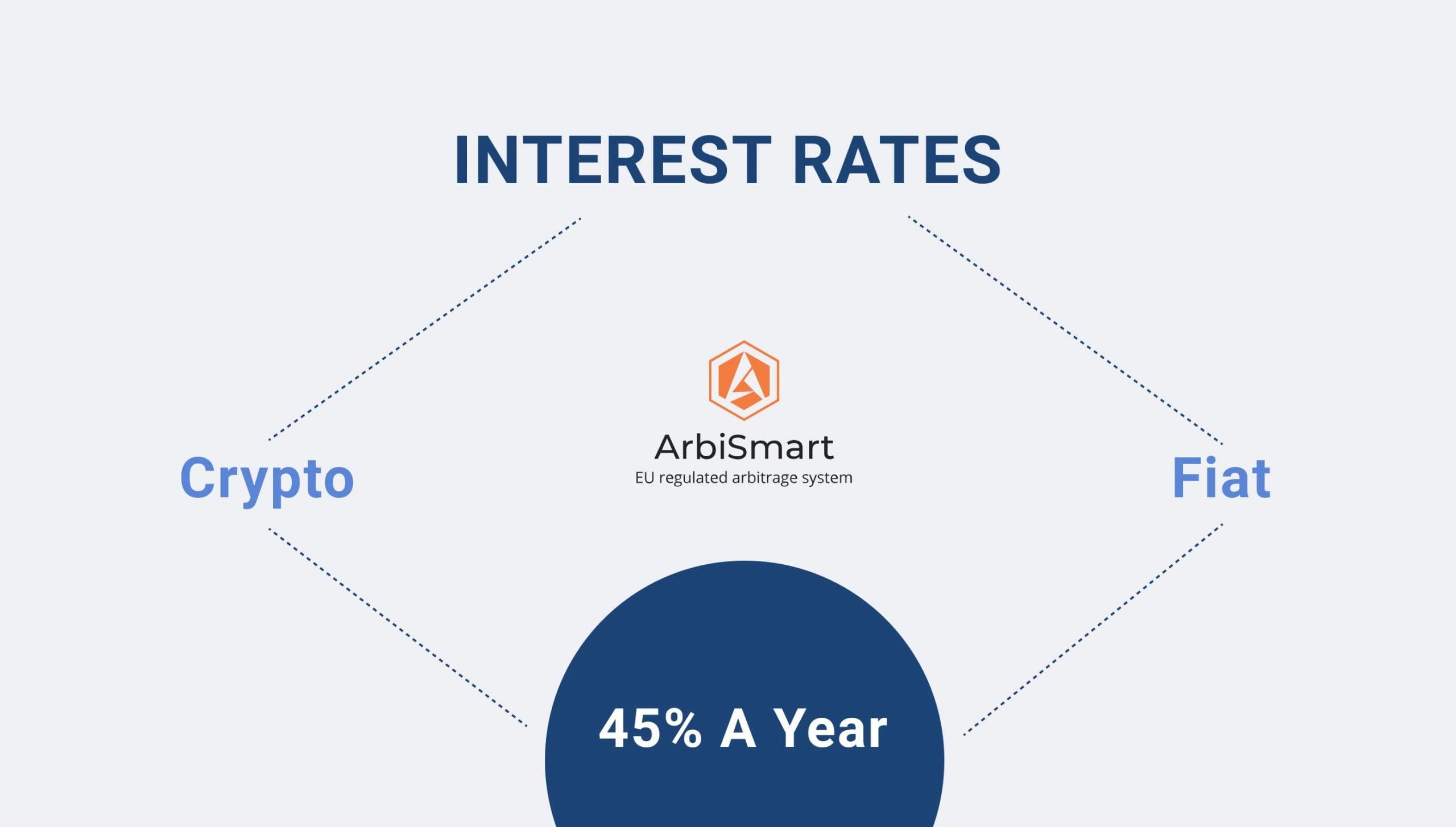 INTEREST RATES

Crypto

ArbiSmart
EU regulated arbitrage system

Fiat

45% A Year